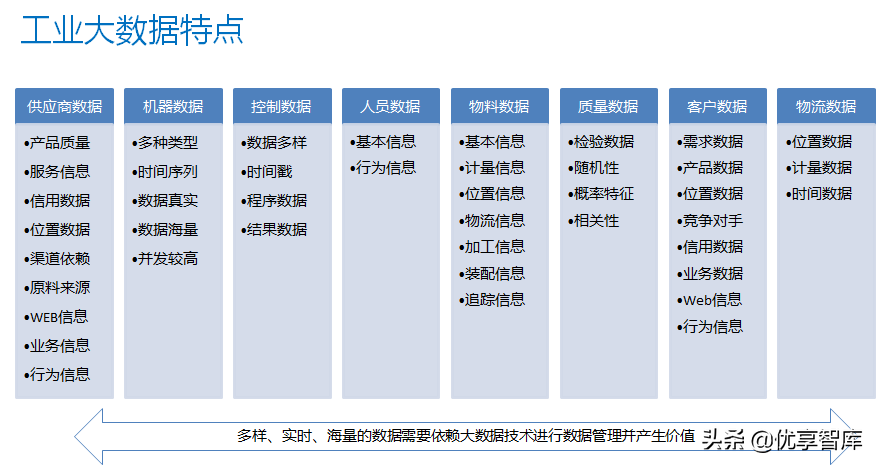 工业大数据特点

供应商数据
•产品质量
•服务信息
•信用数据
•位置数据
•渠道依赖
•原料来源
•WEB信息
•业务信息
•行为信息

机器数据
•多种类型
•时间序列
•数据真实
•数据海量
•并发较高

控制数据
•数据多样
•时间戳
•程序数据
•结果数据

人员数据
•基本信息
•行为信息

物料数据
•基本信息
•计量信息
•位置信息
•物流信息
•加工信息
•装配信息
•追踪信息

质量数据
•检验数据
•随机性
•概率特征
•相关性

客户数据
•需求数据
•产品数据
•位置数据
•竞争对手
•信用数据
•业务数据
•Web信息
•行为信息

物流数据
•位置数据
•计量数据
•时间数据

多样、实时、海量的数据需要依赖大数据技术进行数据管理并产生价值

头条 @优享智库